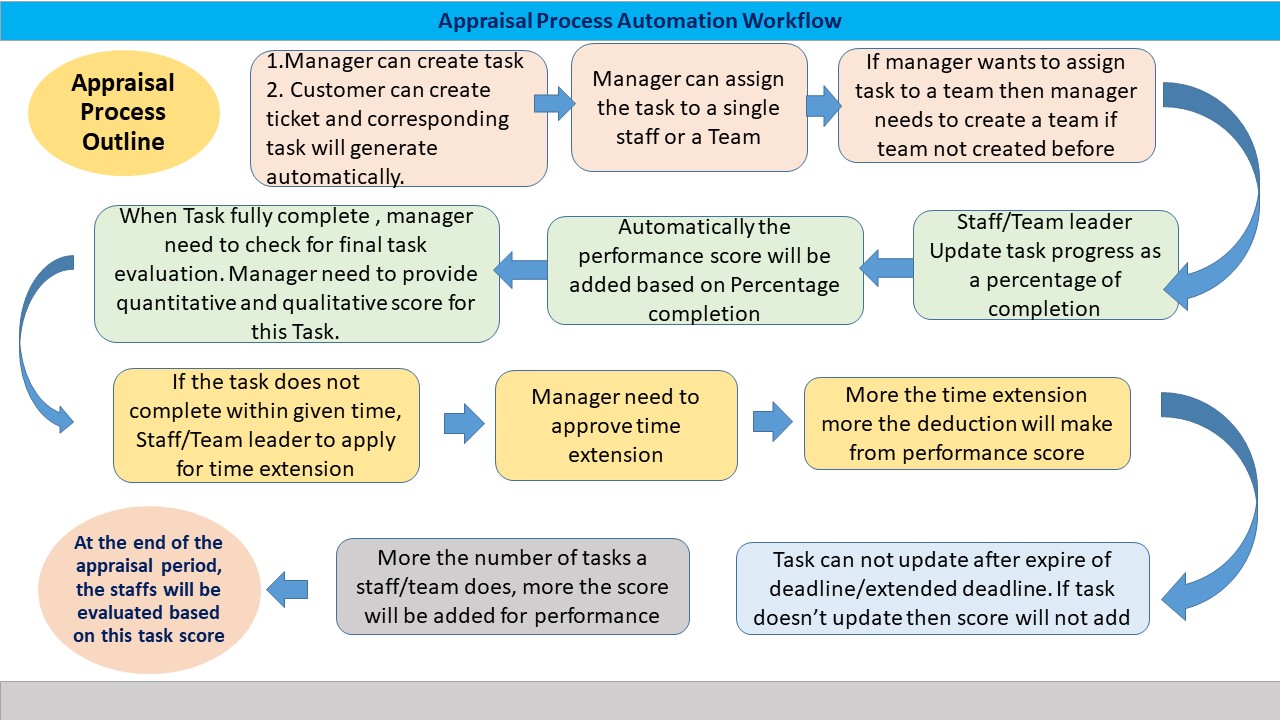 Appraisal Process Automation Workflow

Appraisal Process Outline

1.Manager can create task
2. Customer can create ticket and corresponding task will generate automatically.

Manager can assign the task to a single staff or a Team

If manager wants to assign task to a team then manager needs to create a team if team not created before

Staff/Team leader Update task progress as a percentage of completion

Automatically the performance score will be added based on Percentage completion

When Task fully complete , manager need to check for final task evaluation. Manager need to provide quantitative and qualitative score for this Task.

If the task does not complete within given time, Staff/Team leader to apply for time extension

Manager need to approve time extension

More the time extension more the deduction will make from performance score

Task can not update after expire of deadline/extended deadline. If task doesn't update then score will not add

More the number of tasks a staff/team does, more the score will be added for performance

At the end of the appraisal period, the staffs will be evaluated based on this task score